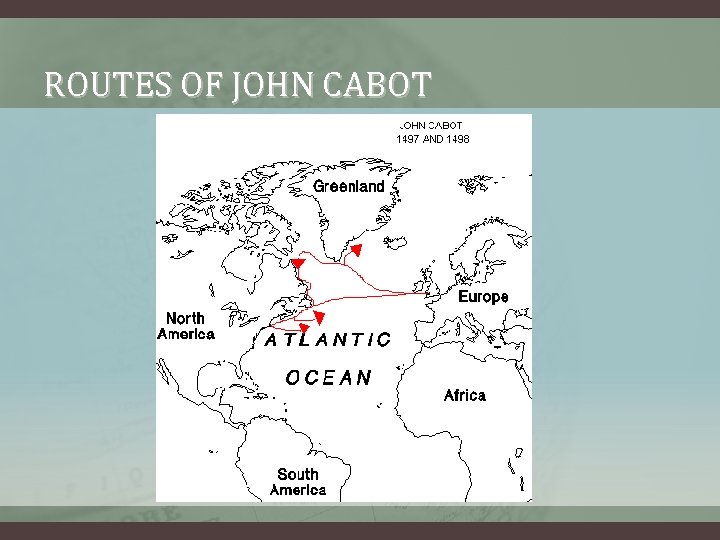 ROUTES OF JOHN CABOT

JOHN CABOT
1497 AND 1498

Greenland

Europe

North America

ATLANTIC

OCEAN

Africa

South America